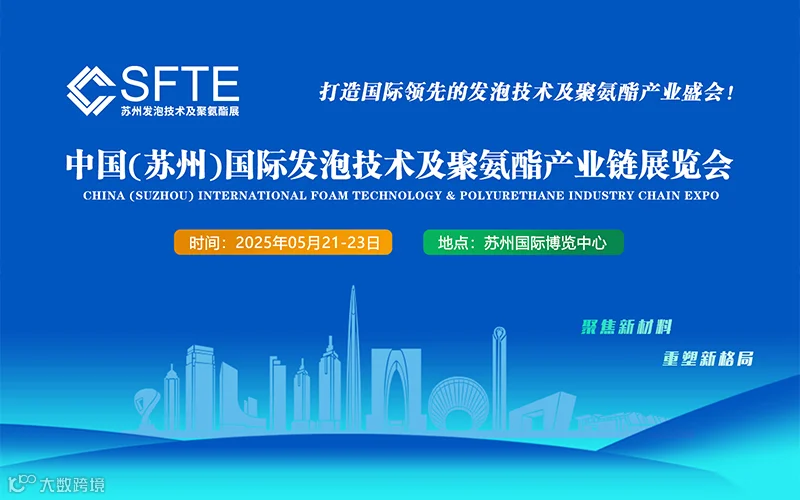 SFTE
苏州发泡技术及聚氨酯展

打造国际领先的发泡技术及聚氨酯产业盛会！

中国(苏州)国际发泡技术及聚氨酯产业链展览会
CHINA (SUZHOU) INTERNATIONAL FOAM TECHNOLOGY & POLYURETHANE INDUSTRY CHAIN EXPO

时间：2025年05月21-23日

地点：苏州国际博览中心

聚焦新材料

重塑新格局

大数跨境